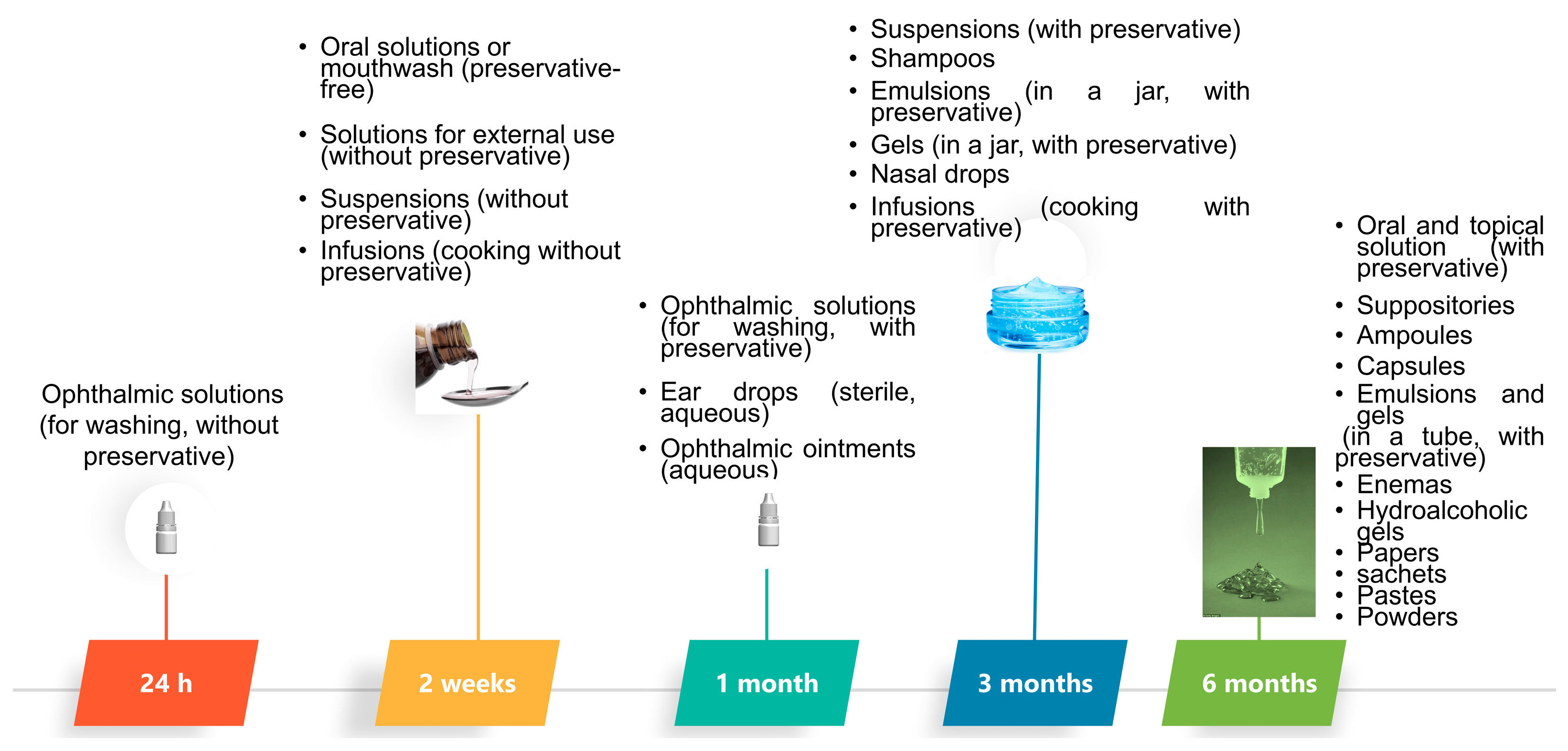 Ophthalmic solutions (for washing, without preservative)

24 h

• Oral solutions or mouthwash (preservative-free)
• Solutions for external use (without preservative)
• Suspensions (without preservative)
• Infusions (cooking without preservative)

2 weeks

• Ophthalmic solutions (for washing, with preservative)
• Ear drops (sterile, aqueous)
• Ophthalmic ointments (aqueous)

1 month

• Suspensions (with preservative)
• Shampoos
• Emulsions (in a jar, with preservative)
• Gels (in a jar, with preservative)
• Nasal drops
• Infusions (cooking with preservative)

3 months

• Oral and topical solution (with preservative)
• Suppositories
• Ampoules
• Capsules
• Emulsions and gels (in a tube, with preservative)
• Enemas
• Hydroalcoholic gels
• Papers
• sachets
• Pastes
• Powders

6 months